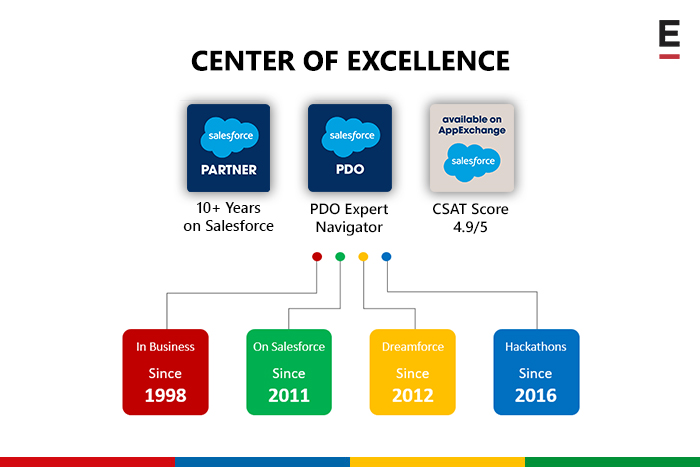 E

CENTER OF EXCELLENCE

salesforce
PARTNER

10+ Years on Salesforce

salesforce
PDO

PDO Expert Navigator

available on AppExchange
salesforce

CSAT Score 4.9/5

In Business
Since
1998

On Salesforce
Since
2011

Dreamforce
Since
2012

Hackathons
Since
2016